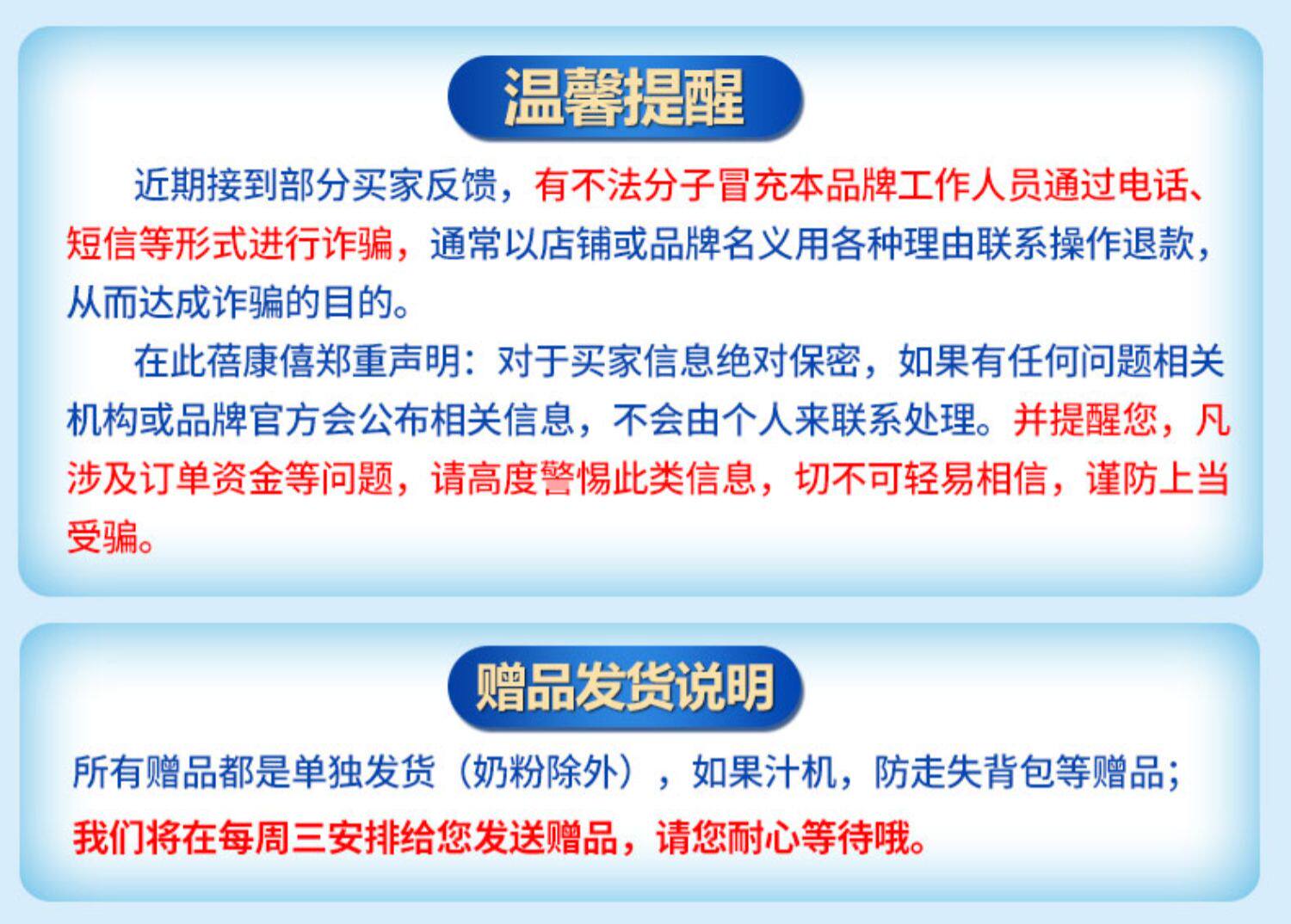 温馨提醒

近期接到部分买家反馈，有不法分子冒充本品牌工作人员通过电话、短信等形式进行诈骗，通常以店铺或品牌名义用各种理由联系操作退款，从而达成诈骗的目的。

在此蓓康僖郑重声明：对于买家信息绝对保密，如果有任何问题相关机构或品牌官方会公布相关信息，不会由个人来联系处理。并提醒您，凡涉及订单资金等问题，请高度警惕此类信息，切不可轻易相信，谨防上当受骗。

赠品发货说明

所有赠品都是单独发货（奶粉除外），如果汁机，防走失背包等赠品；

我们将在每周三安排给您发送赠品，请您耐心等待哦。